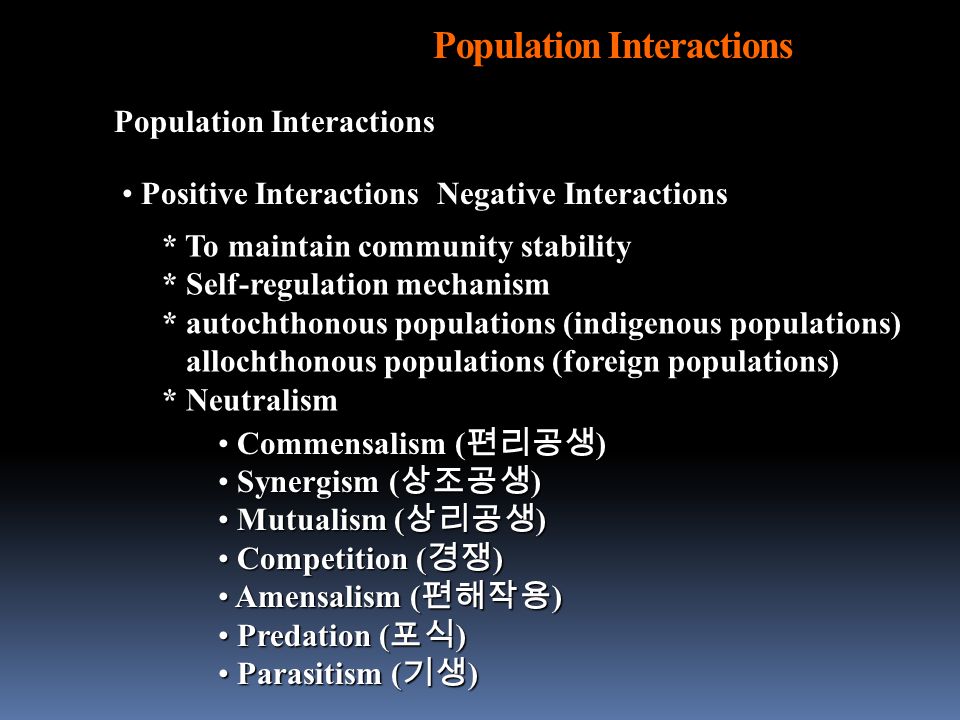 Population Interactions

Population Interactions

• Positive Interactions  Negative Interactions

* To maintain community stability
* Self-regulation mechanism
* autochthonous populations (indigenous populations)
allochthonous populations (foreign populations)
* Neutralism

• Commensalism (편리공생)
• Synergism (상조공생)
• Mutualism (상리공생)
• Competition (경쟁)
• Amensalism (편해작용)
• Predation (포식)
• Parasitism (기생)